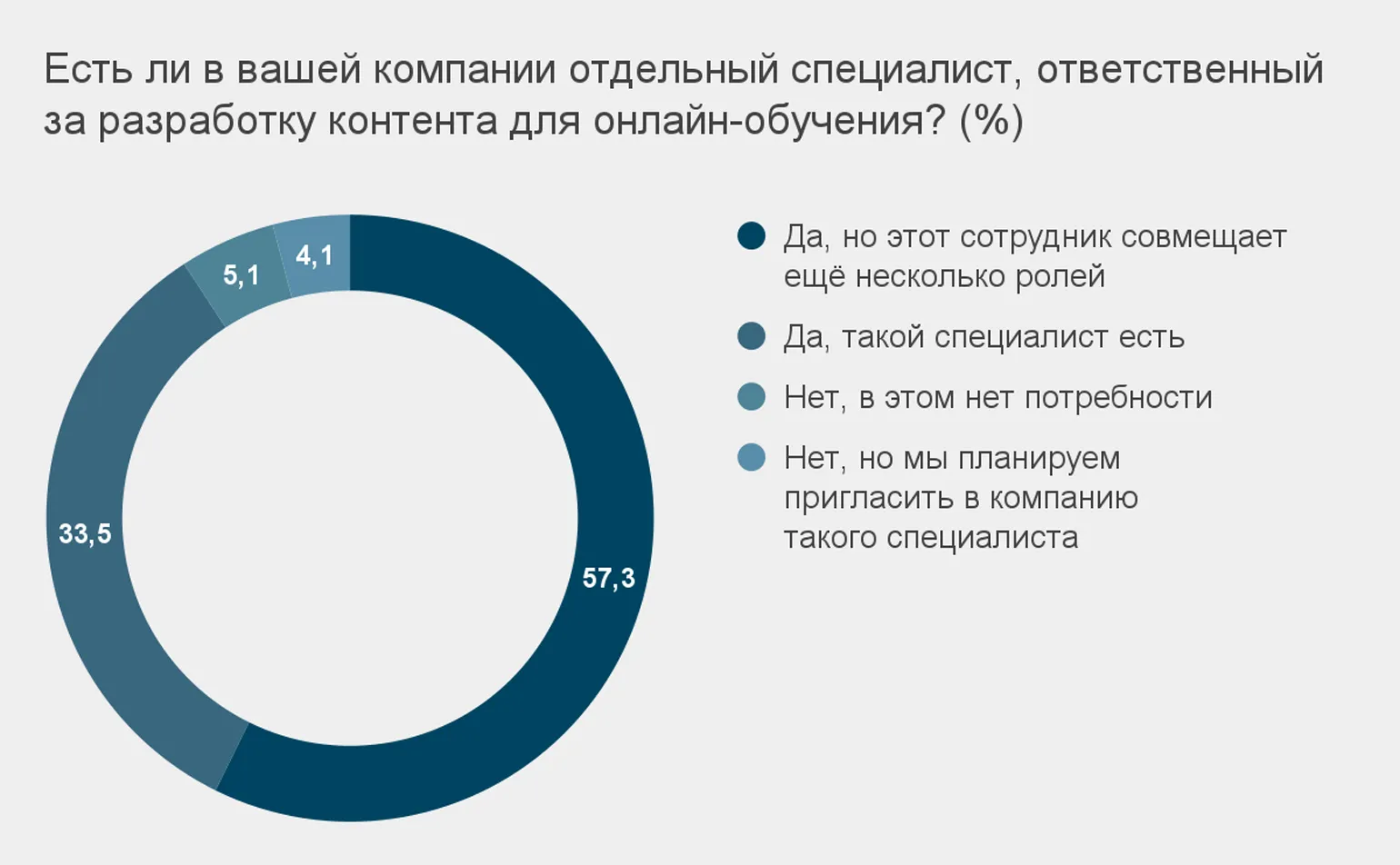 Есть ли в вашей компании отдельный специалист, ответственный за разработку контента для онлайн-обучения? (%)

4,1
5,1
33,5
57,3

Да, но этот сотрудник совмещает ещё несколько ролей
Да, такой специалист есть
Нет, в этом нет потребности
Нет, но мы планируем пригласить в компанию такого специалиста